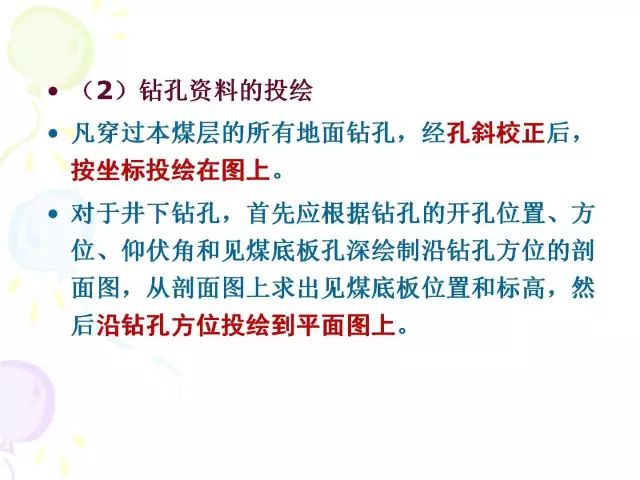 • （2）钻孔资料的投绘

• 凡穿过本煤层的所有地面钻孔，经孔斜校正后，按坐标投绘在图上。

• 对于井下钻孔，首先应根据钻孔的开孔位置、方位、仰伏角和见煤底板孔深绘制沿钻孔方位的剖面图，从剖面图上求出见煤底板位置和标高，然后沿钻孔方位投绘到平面图上。